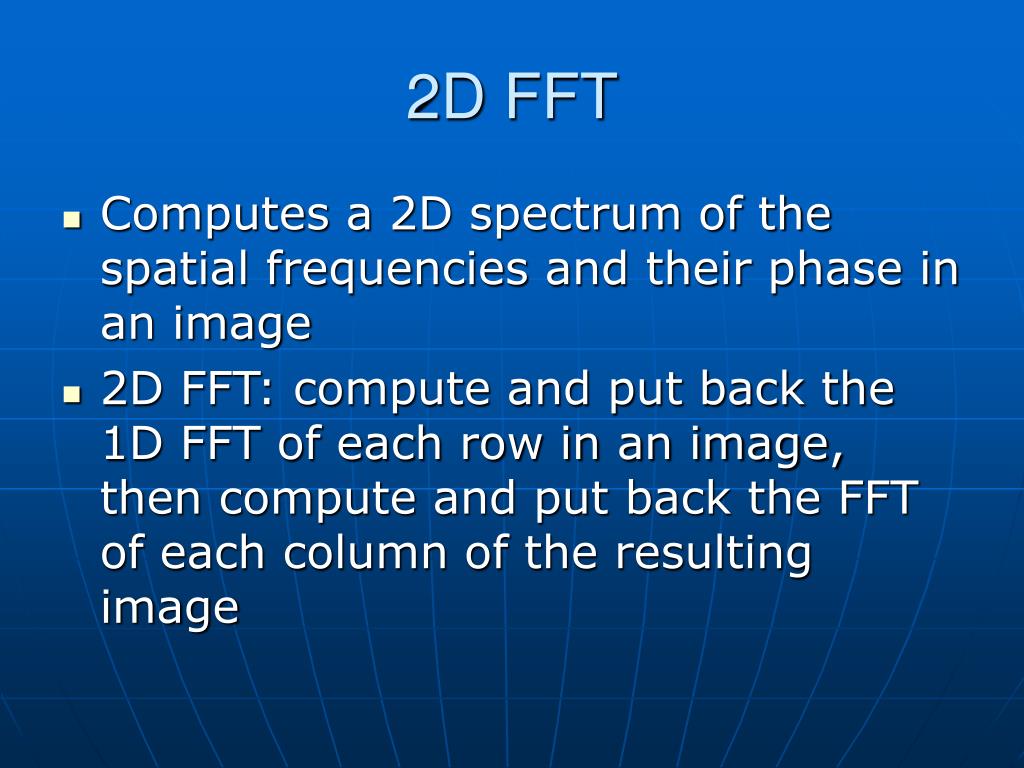 2D FFT

- Computes a 2D spectrum of the spatial frequencies and their phase in an image
- 2D FFT: compute and put back the 1D FFT of each row in an image, then compute and put back the FFT of each column of the resulting image